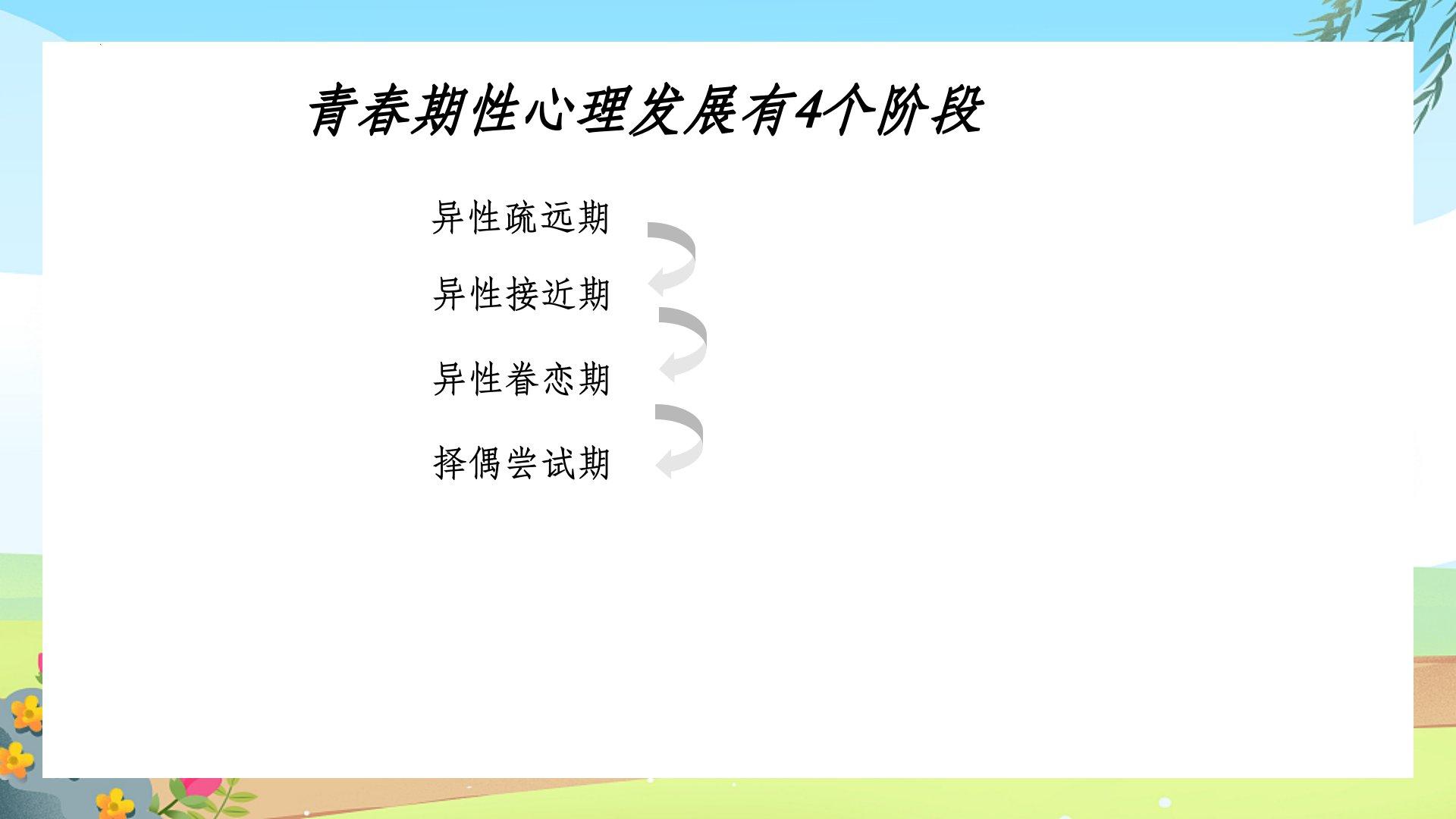 青春期性心理发展有4个阶段

异性疏远期

异性接近期

异性眷恋期

择偶尝试期